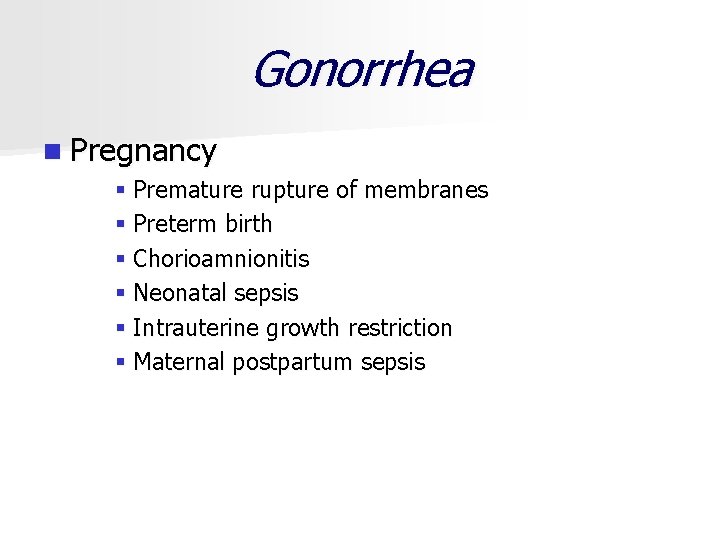 Gonorrhea

Pregnancy

Premature rupture of membranes

Preterm birth

Chorioamnionitis

Neonatal sepsis

Intrauterine growth restriction

Maternal postpartum sepsis